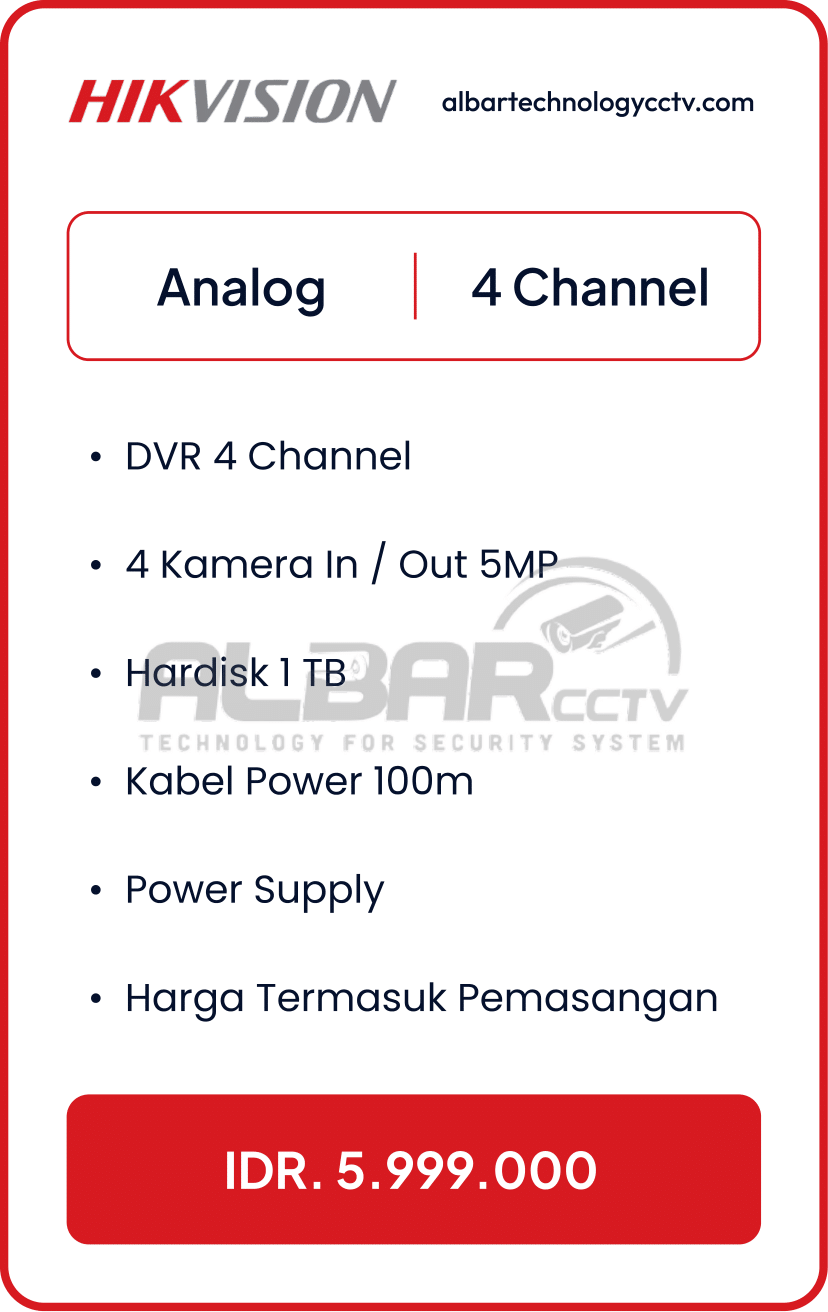 HIKVISION albartechnologycctv.com

Analog | 4 Channel

• DVR 4 Channel

• 4 Kamera In / Out 5MP

• Hardisk 1 TB

ALBAR CCTV
TECHNOLOGY FOR SECURITY SYSTEM

• Kabel Power 100m

• Power Supply

• Harga Termasuk Pemasangan

IDR. 5.999.000